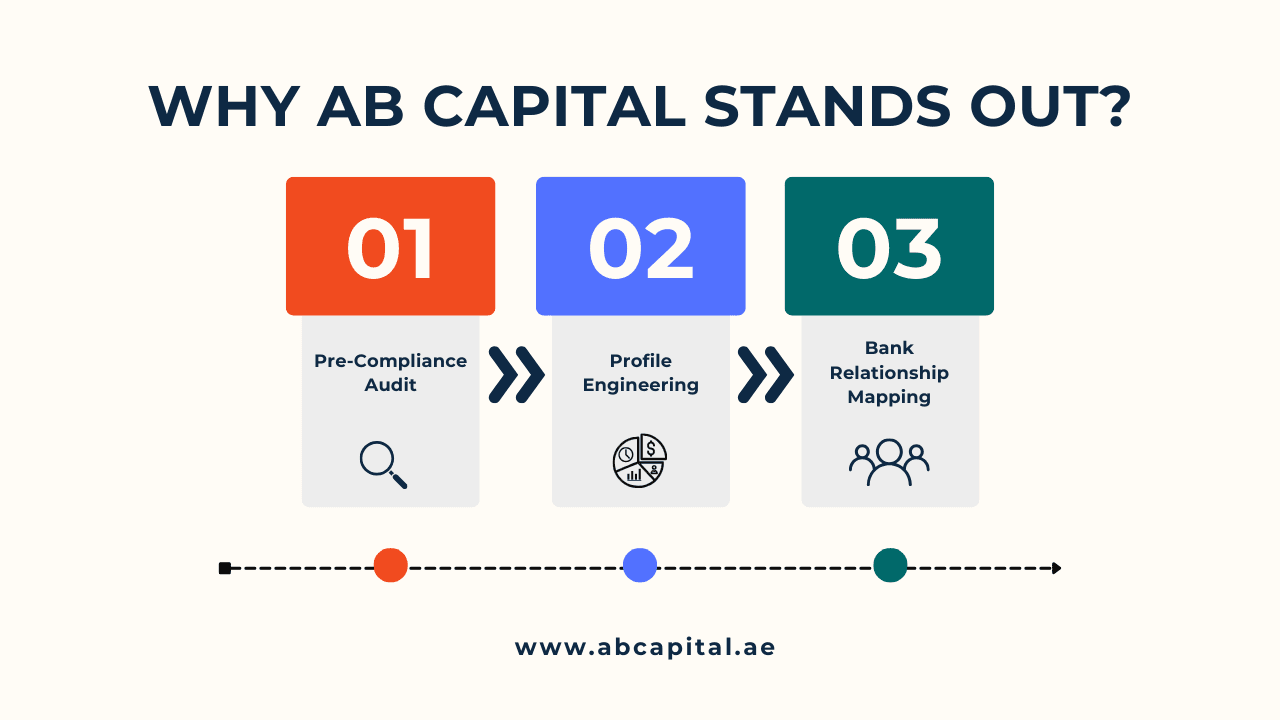 WHY AB CAPITAL STANDS OUT?

01

Pre-Compliance Audit

02

Profile Engineering

03

Bank Relationship Mapping

www.abcapital.ae